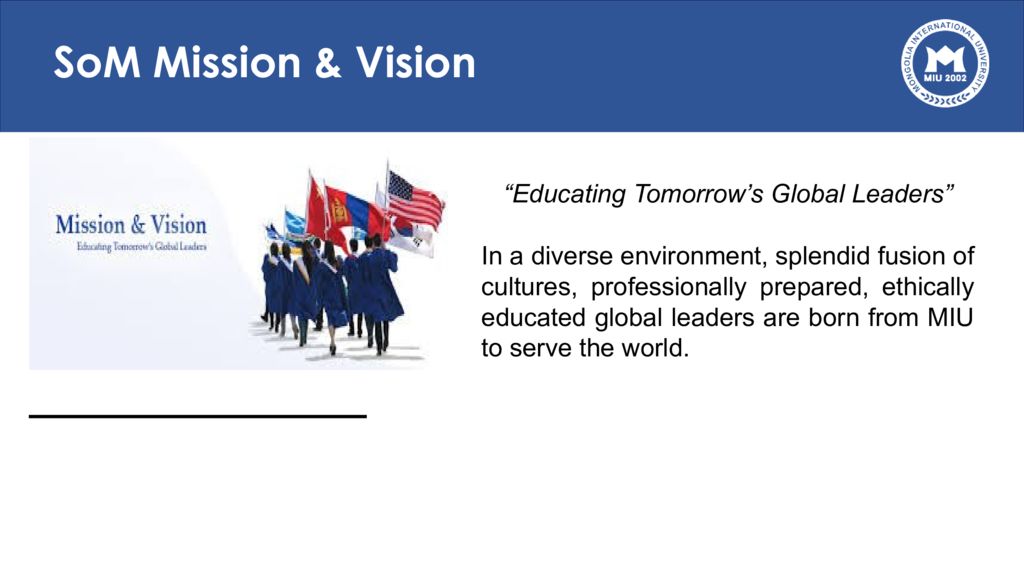 SoM Mission & Vision

MONGOLIA INTERNATIONAL UNIVERSITY
MIU 2002

Mission & Vision
Educating Tomorrow's Global Leaders

"Educating Tomorrow's Global Leaders"

In a diverse environment, splendid fusion of cultures, professionally prepared, ethically educated global leaders are born from MIU to serve the world.